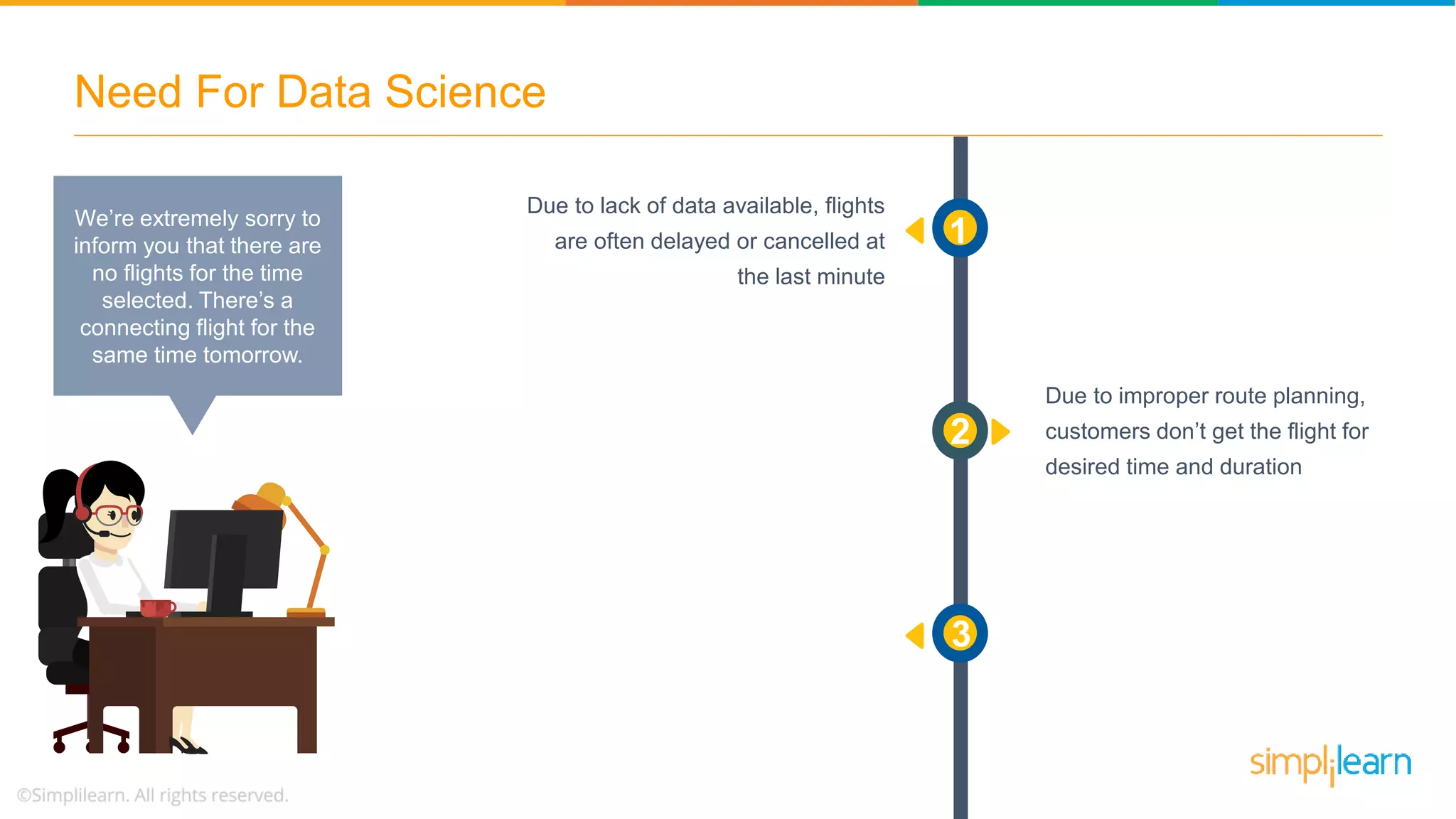 Need For Data Science

We're extremely sorry to inform you that there are no flights for the time selected. There's a connecting flight for the same time tomorrow.

Due to lack of data available, flights are often delayed or cancelled at the last minute

1

2

Due to improper route planning, customers don't get the flight for desired time and duration

3

simplilearn

©Simplilearn. All rights reserved.